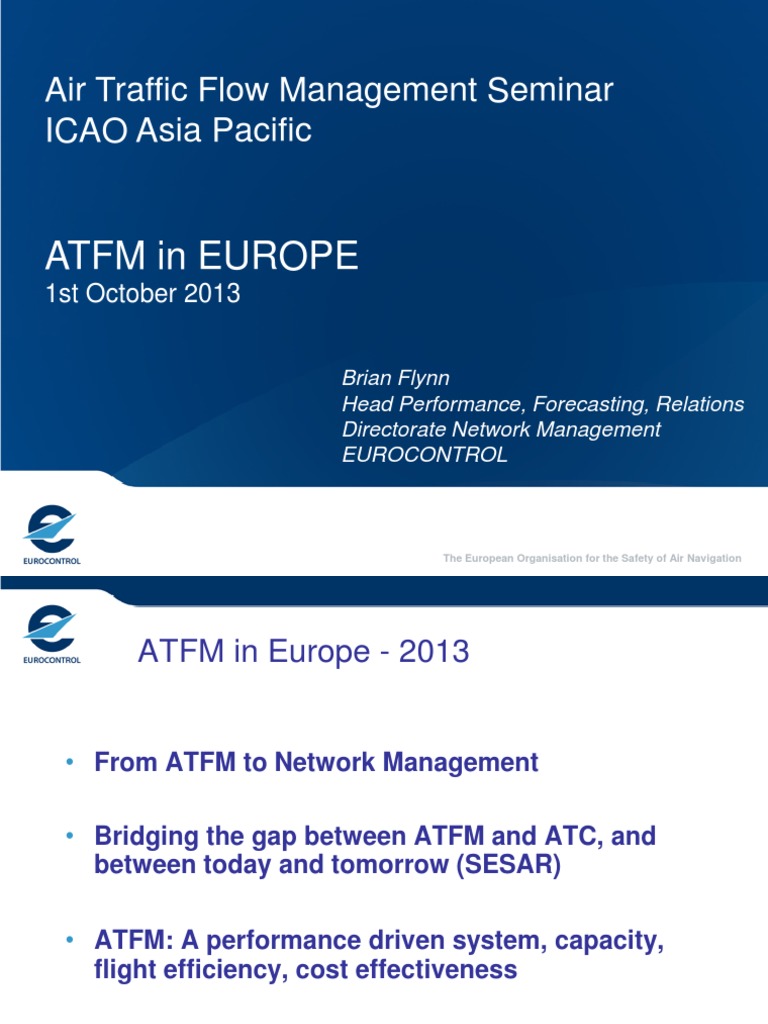 Air Traffic Flow Management Seminar
ICAO Asia Pacific

ATFM in EUROPE
1st October 2013

Brian Flynn
Head Performance, Forecasting, Relations
Directorate Network Management
EUROCONTROL

EUROCONTROL

The European Organisation for the Safety of Air Navigation

EUROCONTROL

ATFM in Europe - 2013

• From ATFM to Network Management

• Bridging the gap between ATFM and ATC, and between today and tomorrow (SESAR)

• ATFM: A performance driven system, capacity, flight efficiency, cost effectiveness